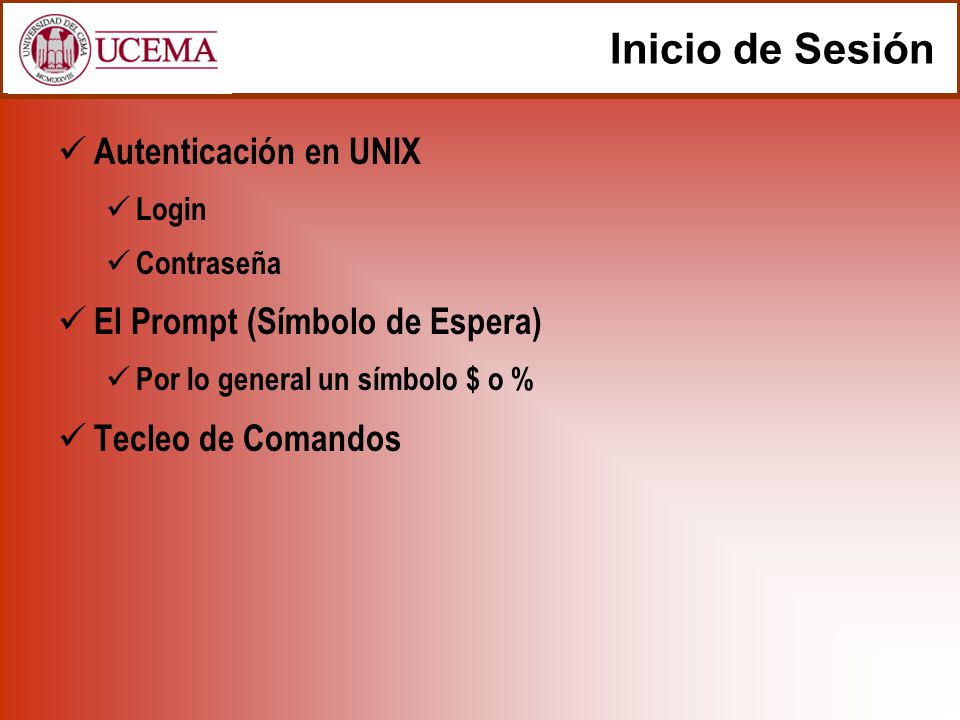 UNIVERSIDAD DEL CEMA MCMLXXVIII UCEMA

Inicio de Sesión

✓ Autenticación en UNIX

✓ Login

✓ Contraseña

✓ El Prompt (Símbolo de Espera)

✓ Por lo general un símbolo \$ o %

✓ Tecleo de Comandos